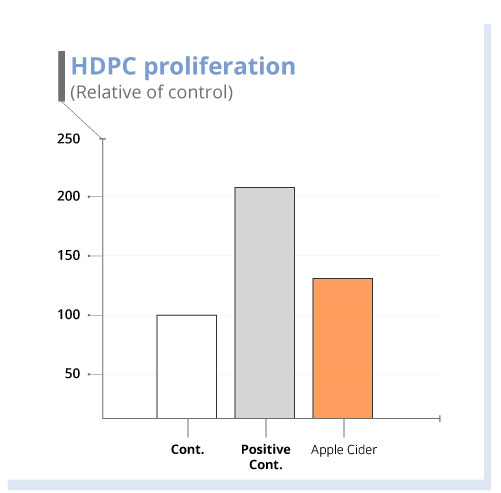 HDPC proliferation
(Relative of control)

250
200
150
100
50

Cont.
Positive Cont.
Apple Cider